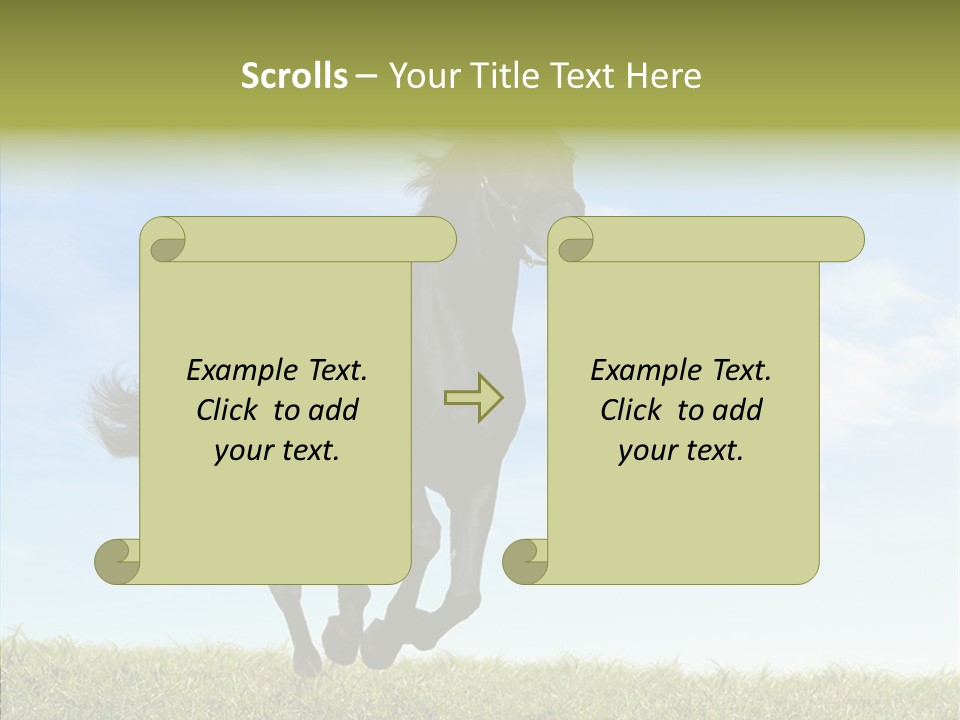 Scrolls – Your Title Text Here

Example Text. Click to add your text.

Example Text. Click to add your text.